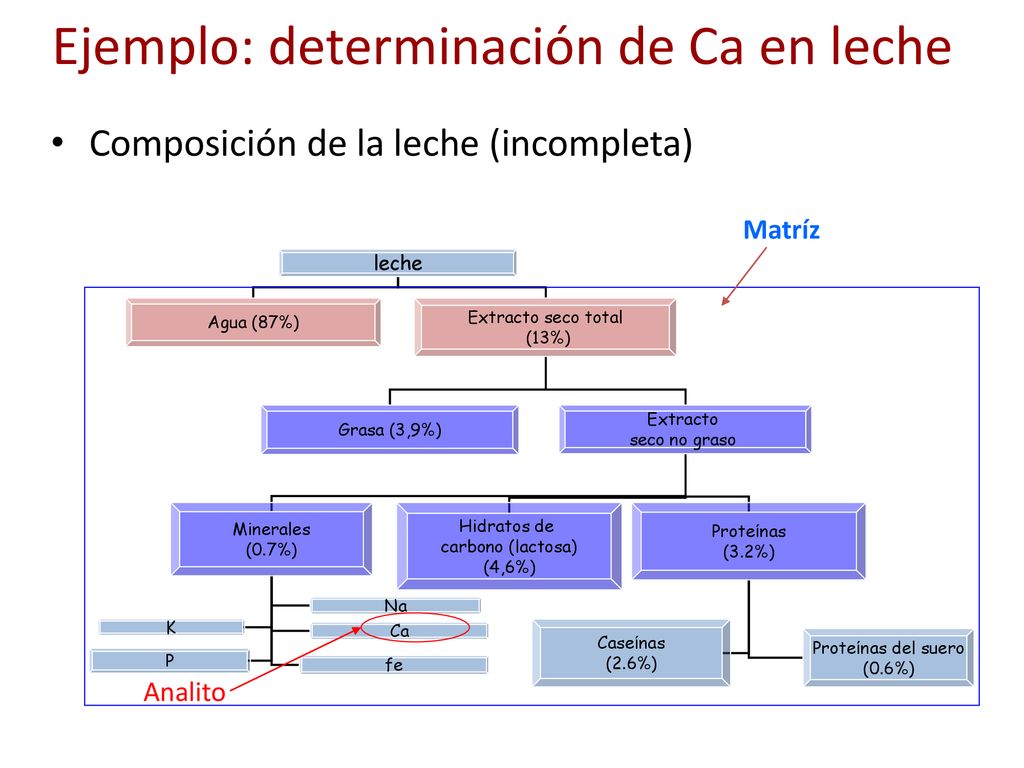 Ejemplo: determinación de Ca en leche

• Composición de la leche (incompleta)

Matríz

leche

Agua (87%)

Extracto seco total (13%)

Grasa (3,9%)

Extracto seco no graso

Minerales (0.7%)

Hidratos de carbono (lactosa) (4,6%)

Proteínas (3.2%)

Na

K

Ca

P

fe

Caseínas (2.6%)

Proteínas del suero (0.6%)

Analito